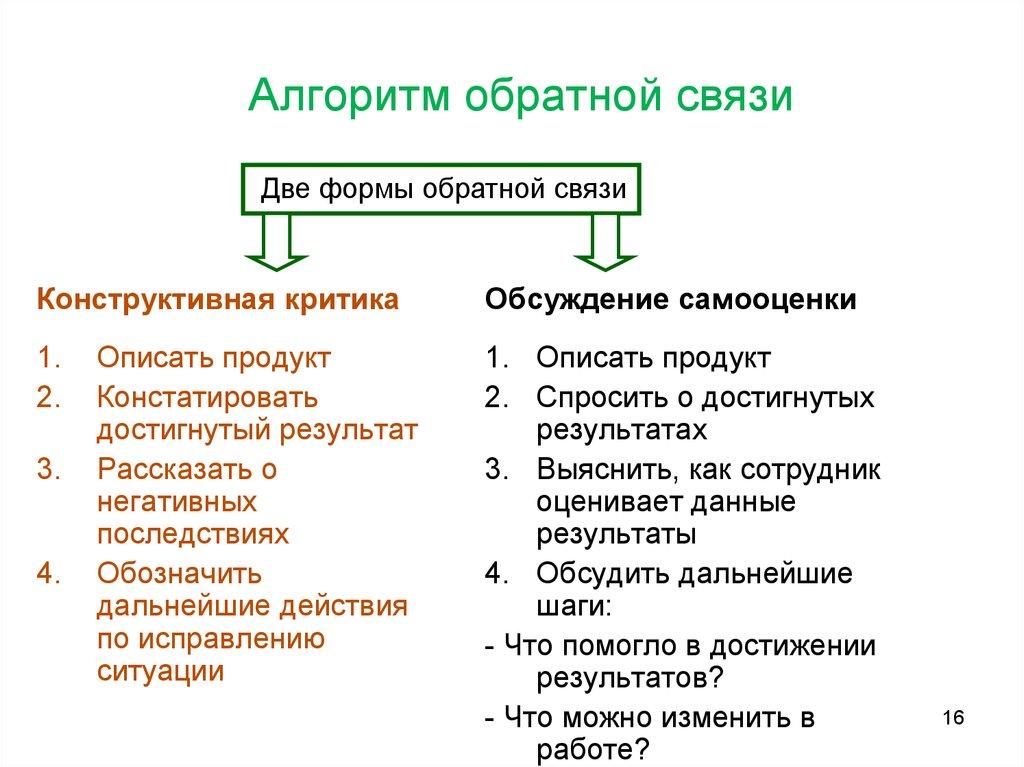 Алгоритм обратной связи

Две формы обратной связи

Конструктивная критика

1. Описать продукт
2. Констатировать достигнутый результат
3. Рассказать о негативных последствиях
4. Обозначить дальнейшие действия по исправлению ситуации

Обсуждение самооценки

1. Описать продукт
2. Спросить о достигнутых результатах
3. Выяснить, как сотрудник оценивает данные результаты
4. Обсудить дальнейшие шаги:
- Что помогло в достижении результатов?
- Что можно изменить в работе?

16